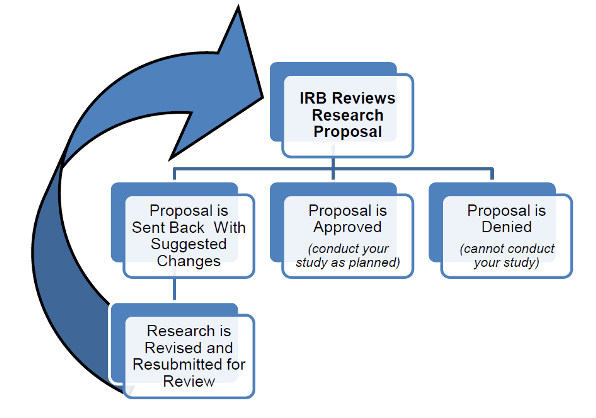 IRB Reviews Research Proposal

Proposal is Sent Back With Suggested Changes

Proposal is Approved
(conduct your study as planned)

Proposal is Denied
(cannot conduct your study)

Research is Revised and Resubmitted for Review